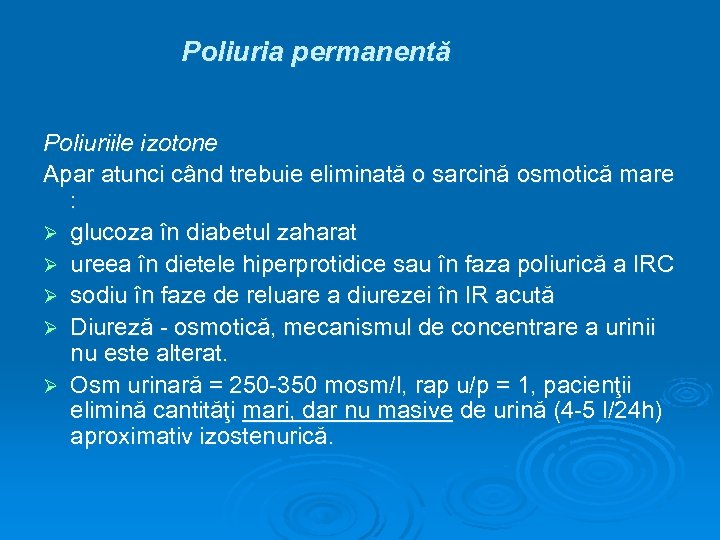 Poliuria permanentă

Poliuriile izotone
Apar atunci când trebuie eliminată o sarcină osmotică mare :
➢ glucoza în diabetul zaharat
➢ ureea în dietele hiperprotidice sau în faza poliurică a IRC
➢ sodiu în faze de reluare a diurezei în IR acută
➢ Diureză - osmotică, mecanismul de concentrare a urinii nu este alterat.
➢ Osm urinară = 250-350 mosm/l, rap u/p = 1, pacienţii elimină cantităţi mari, dar nu masive de urină (4-5 l/24h) aproximativ izostenurică.